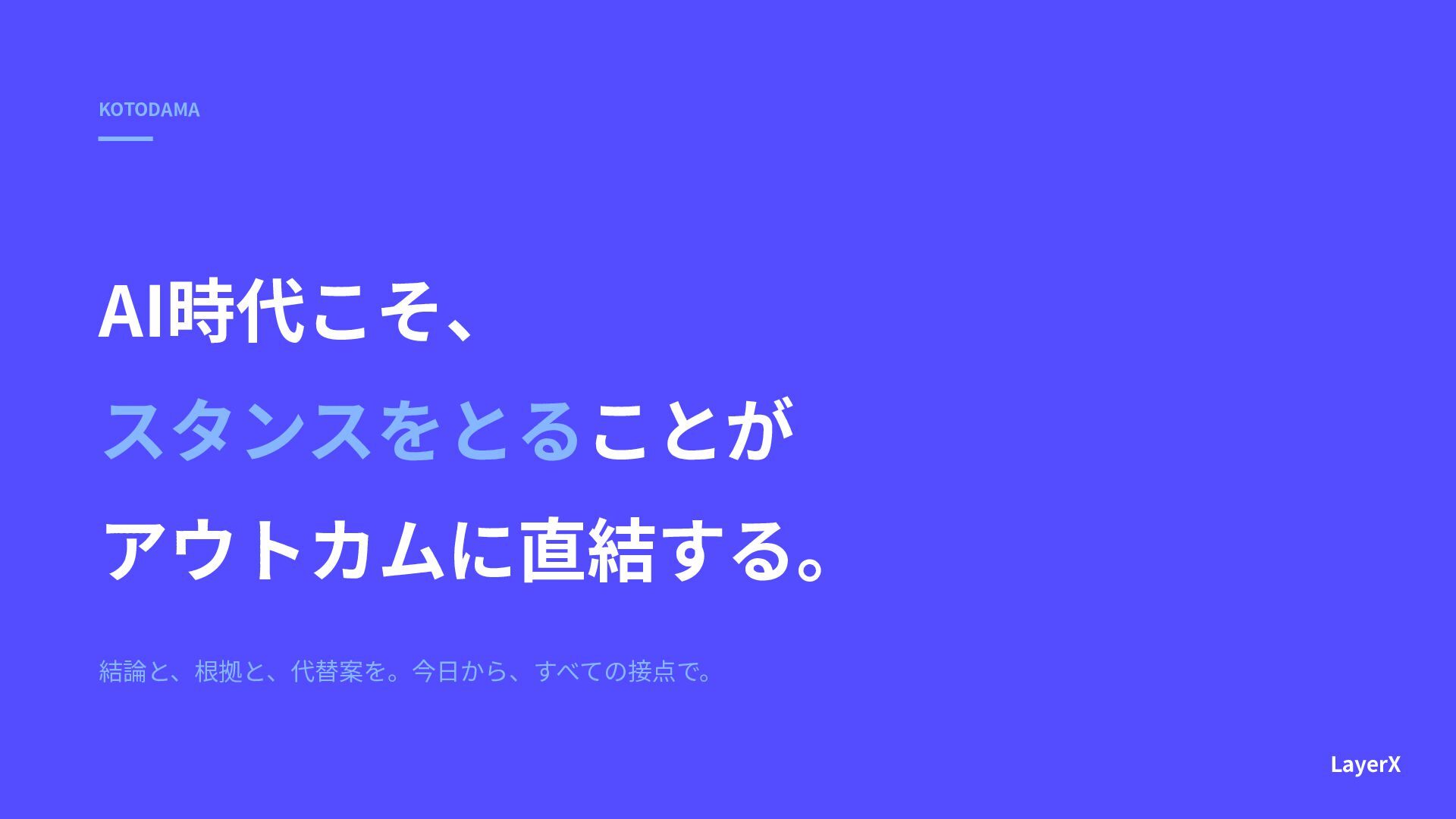 KOTODAMA

AI時代こそ、
スタンスをとることが
アウトカムに直結する。

結論と、根拠と、代替案を。今日から、すべての接点で。

LayerX